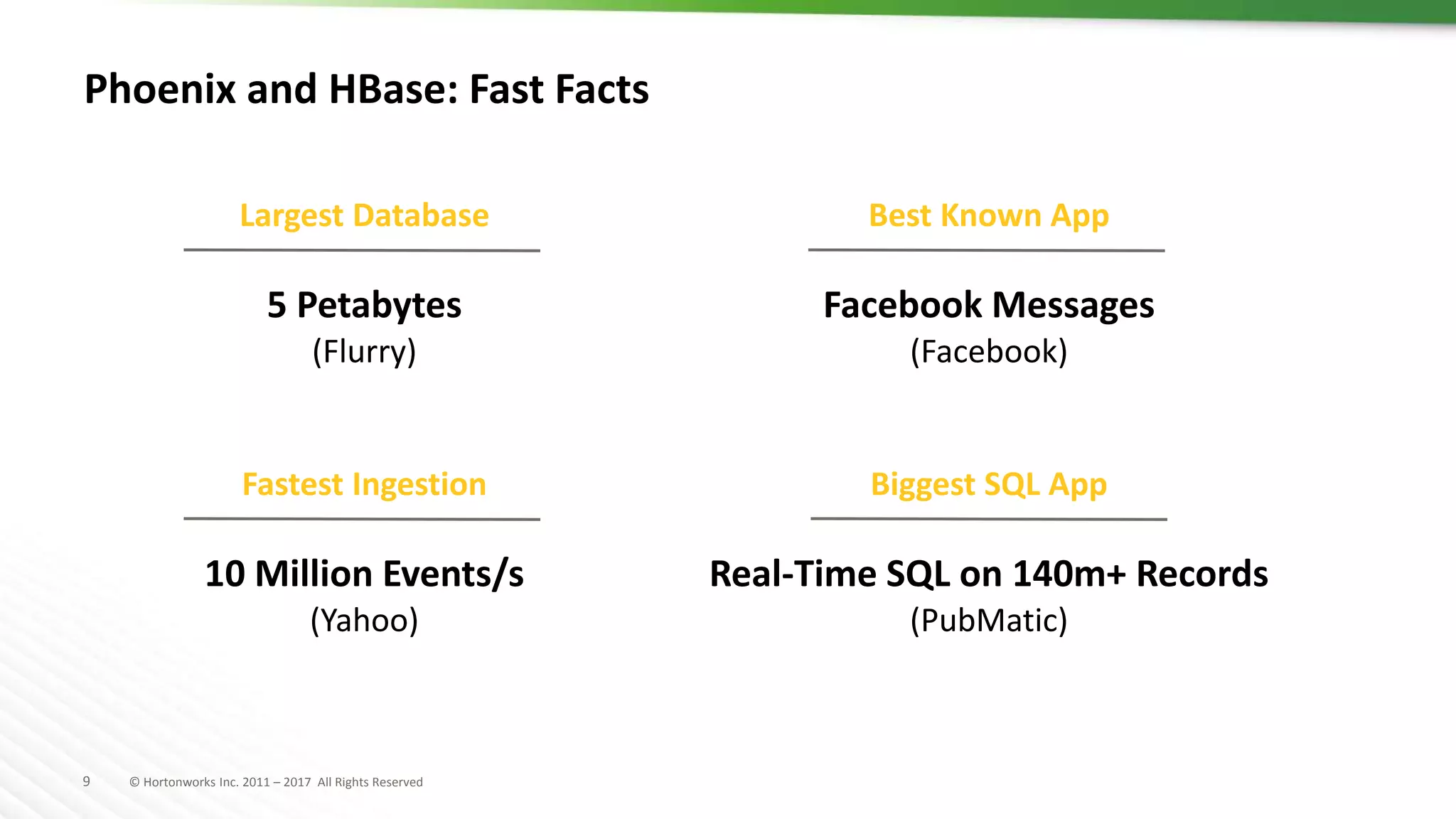 Phoenix and HBase: Fast Facts

Largest Database

5 Petabytes
(Flurry)

Best Known App

Facebook Messages
(Facebook)

Fastest Ingestion

10 Million Events/s
(Yahoo)

Biggest SQL App

Real-Time SQL on 140m+ Records
(PubMatic)

9 © Hortonworks Inc. 2011 – 2017 All Rights Reserved